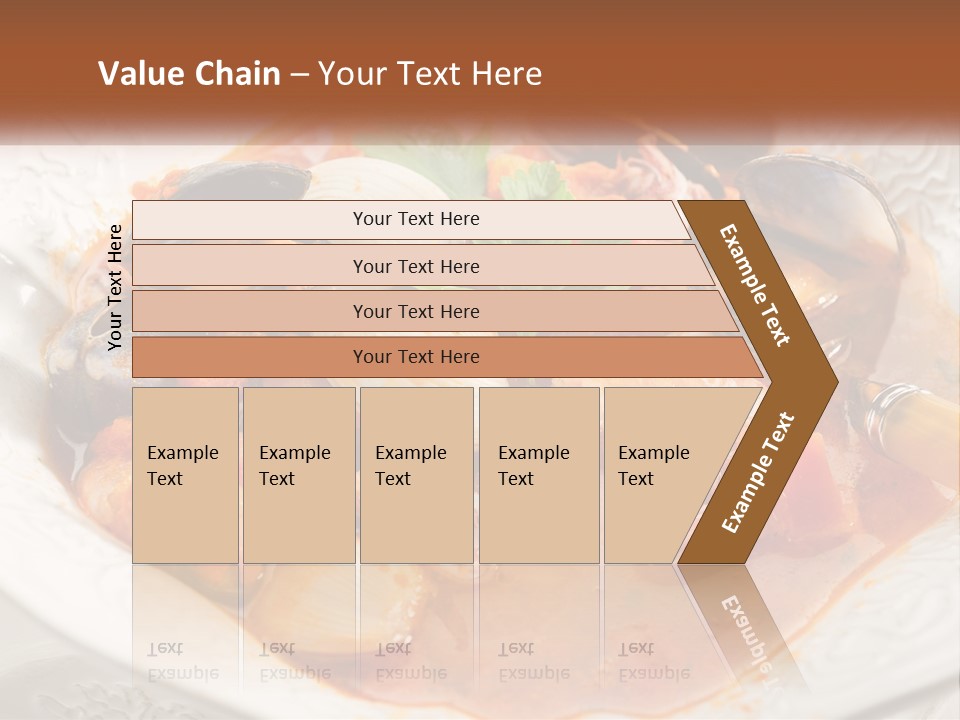 Value Chain – Your Text Here

Your Text Here

Your Text Here

Your Text Here

Your Text Here

Your Text Here

Example Text

Example Text

Example Text

Example Text

Example Text

Example Text

Example Text